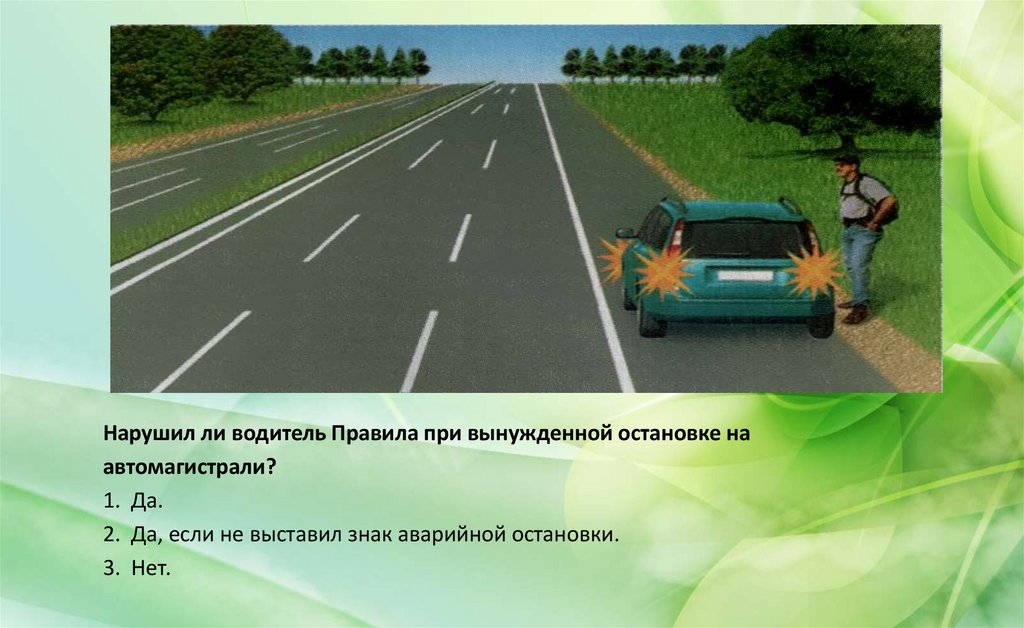 Нарушил ли водитель Правила при вынужденной остановке на автомагистрали?

1. Да.

2. Да, если не выставил знак аварийной остановки.

3. Нет.